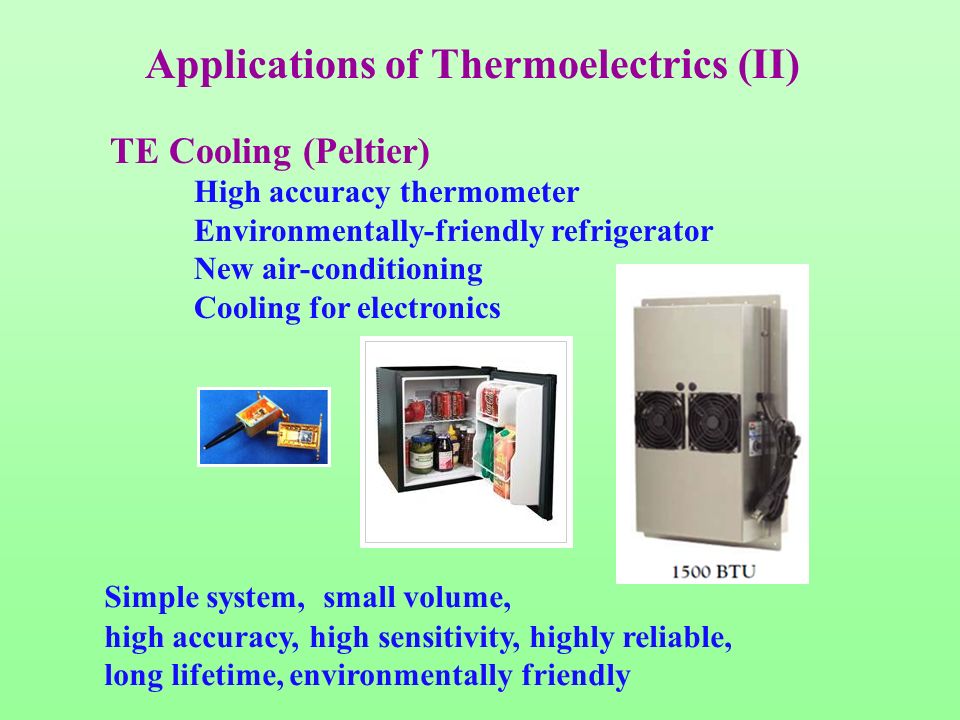 Applications of Thermoelectrics (II)

TE Cooling (Peltier)

High accuracy thermometer
Environmentally-friendly refrigerator
New air-conditioning
Cooling for electronics

1500 BTU

Simple system, small volume,
high accuracy, high sensitivity, highly reliable,
long lifetime, environmentally friendly